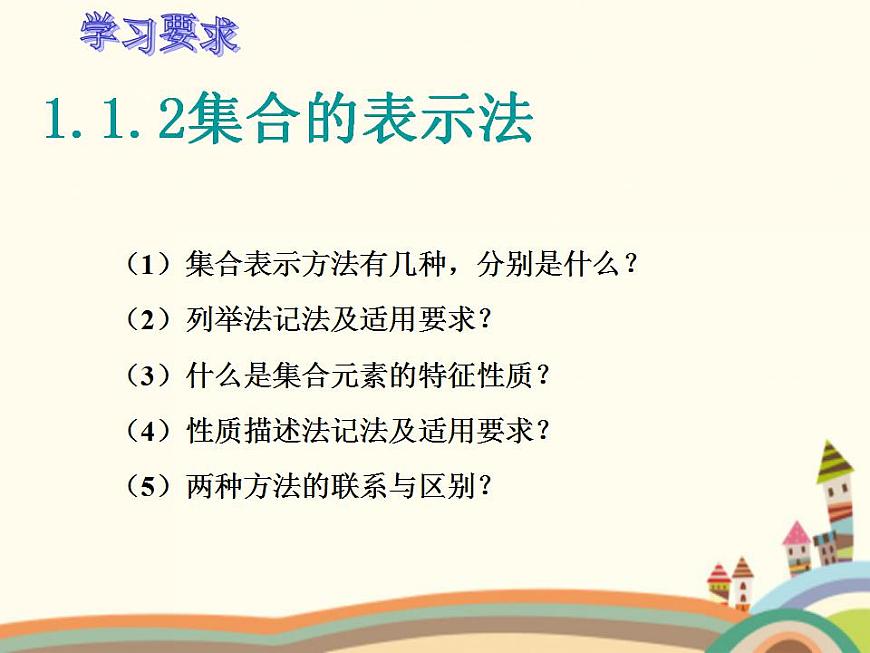 学习要求

1.1.2集合的表示法

（1）集合表示方法有几种，分别是什么？

（2）列举法记法及适用要求？

（3）什么是集合元素的特征性质？

（4）性质描述法记法及适用要求？

（5）两种方法的联系与区别？